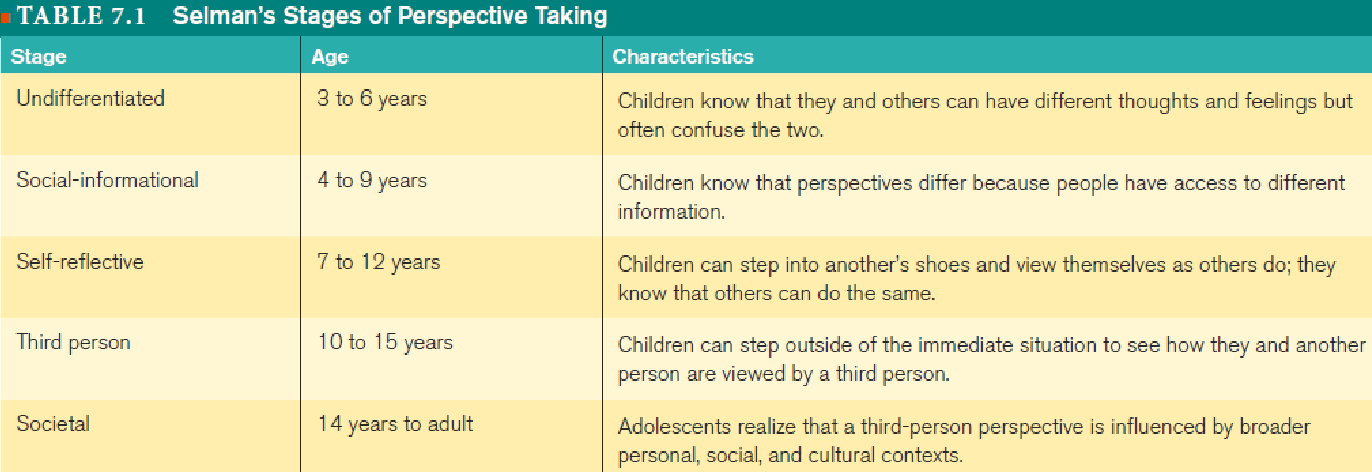 TABLE 7.1 Selman's Stages of Perspective Taking

| Stage | Age | Characteristics |
|---|---|---|
| Undifferentiated | 3 to 6 years | Children know that they and others can have different thoughts and feelings but often confuse the two. |
| Social-informational | 4 to 9 years | Children know that perspectives differ because people have access to different information. |
| Self-reflective | 7 to 12 years | Children can step into another's shoes and view themselves as others do; they know that others can do the same. |
| Third person | 10 to 15 years | Children can step outside of the immediate situation to see how they and another person are viewed by a third person. |
| Societal | 14 years to adult | Adolescents realize that a third-person perspective is influenced by broader personal, social, and cultural contexts. |